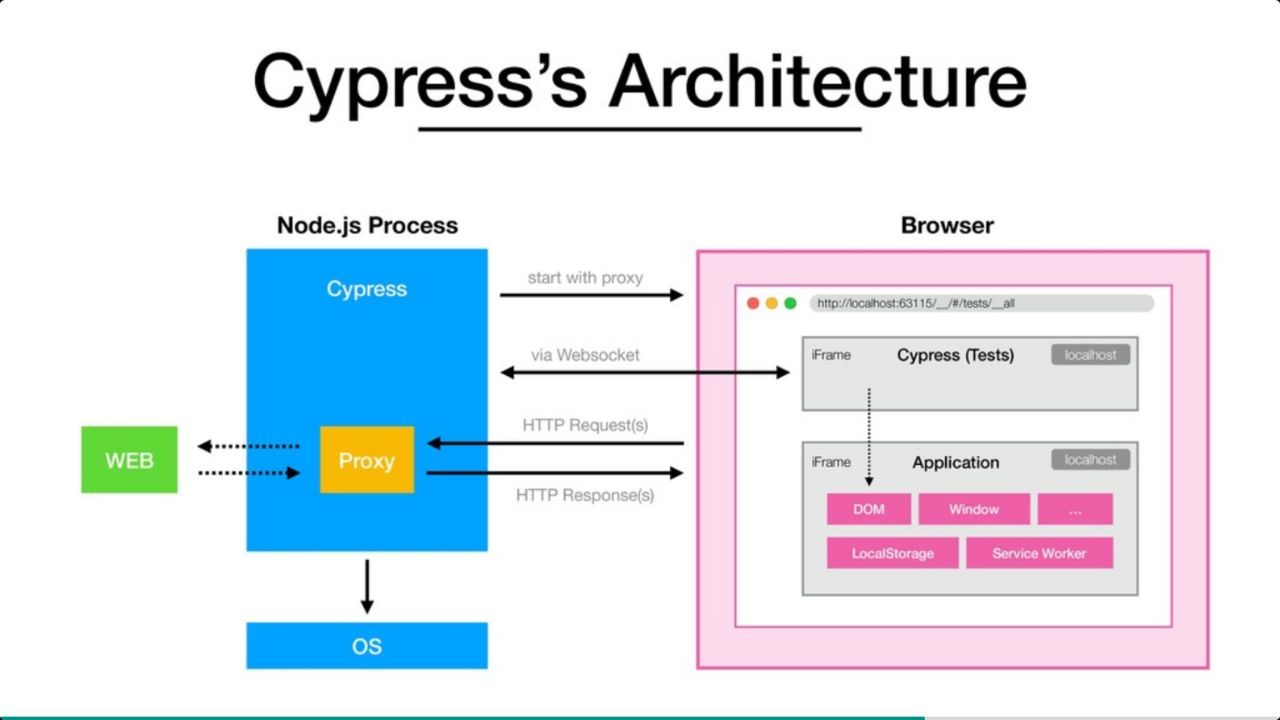 Cypress's Architecture

Node.js Process

Cypress

WEB

Proxy

OS

start with proxy

via Websocket

HTTP Request(s)

HTTP Response(s)

Browser

http://localhost:63115/__/#/tests/__all

iFrame

Cypress (Tests)

localhost

iFrame

Application

localhost

DOM

Window

...

LocalStorage

Service Worker